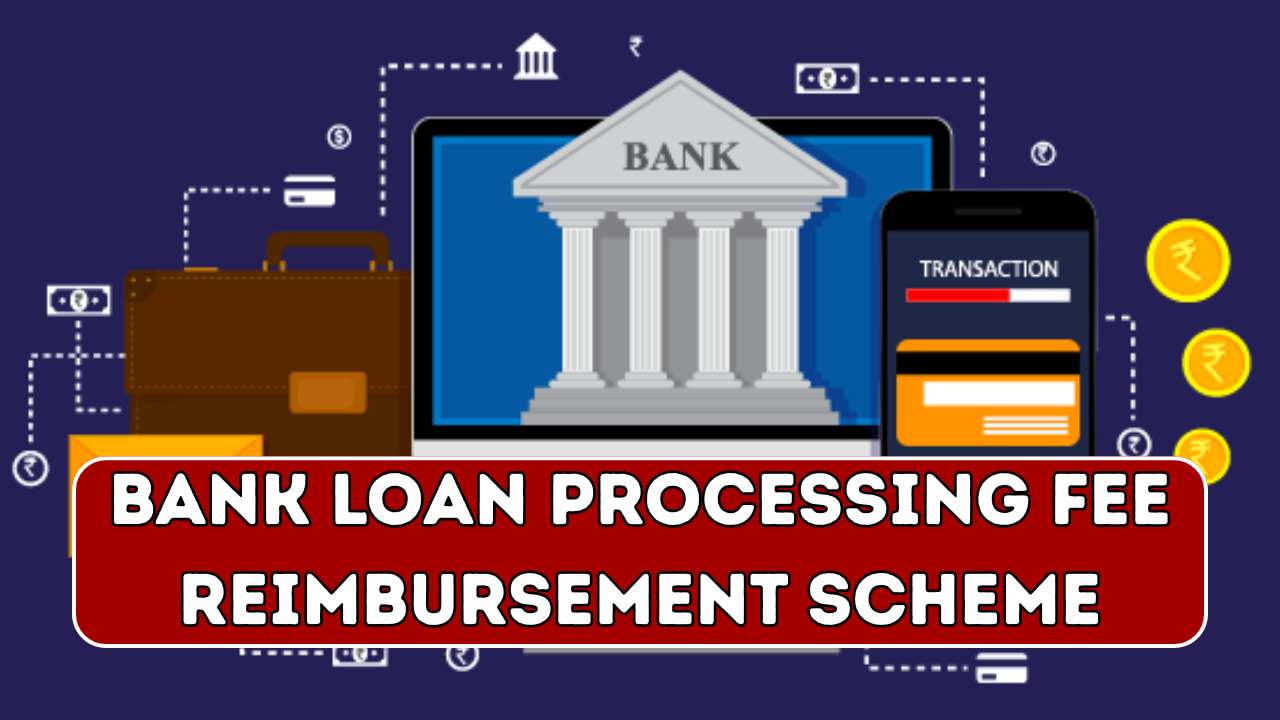 BANK

TRANSACTION

BANK LOAN PROCESSING FEE REIMBURSEMENT SCHEME